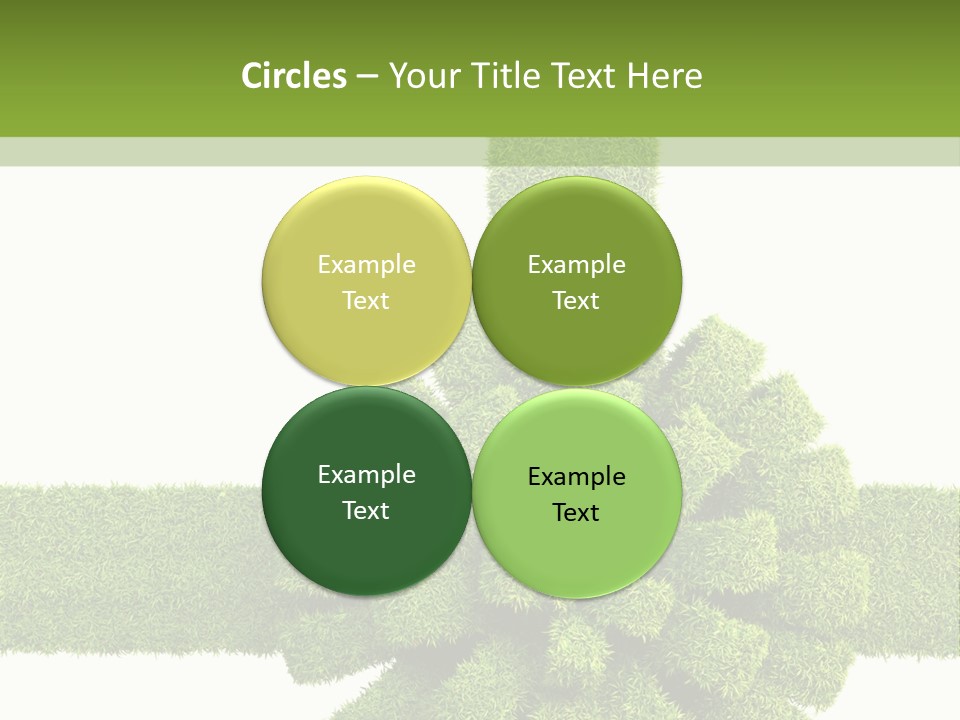 Circles – Your Title Text Here

Example Text

Example Text

Example Text

Example Text